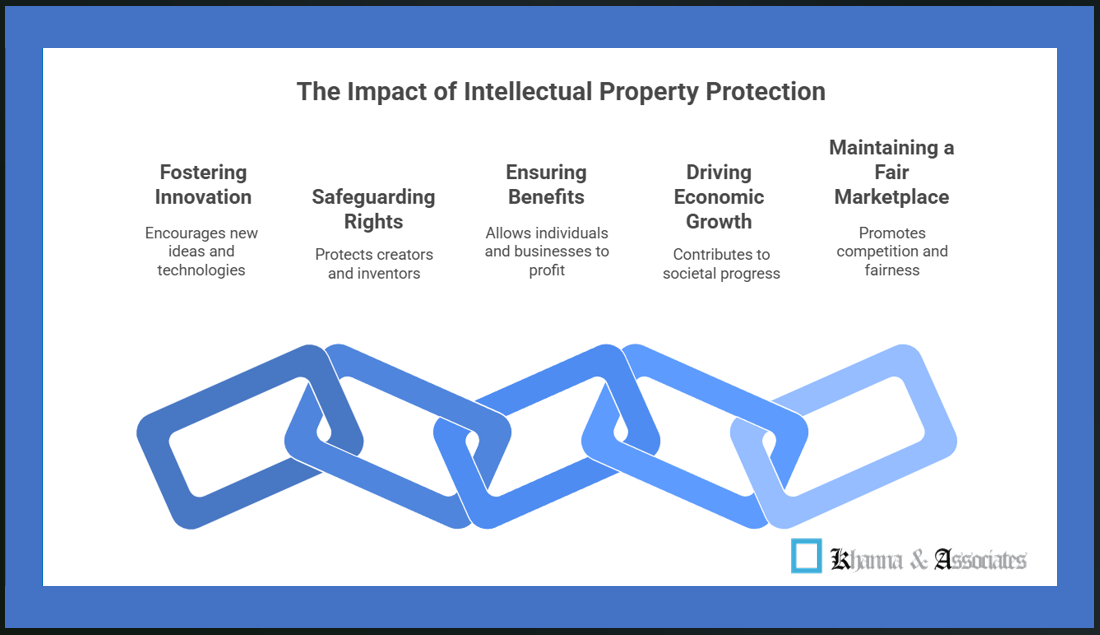 The Impact of Intellectual Property Protection

Fostering Innovation

Encourages new ideas and technologies

Safeguarding Rights

Protects creators and inventors

Ensuring Benefits

Allows individuals and businesses to profit

Driving Economic Growth

Contributes to societal progress

Maintaining a Fair Marketplace

Promotes competition and fairness

Khanna & Associates